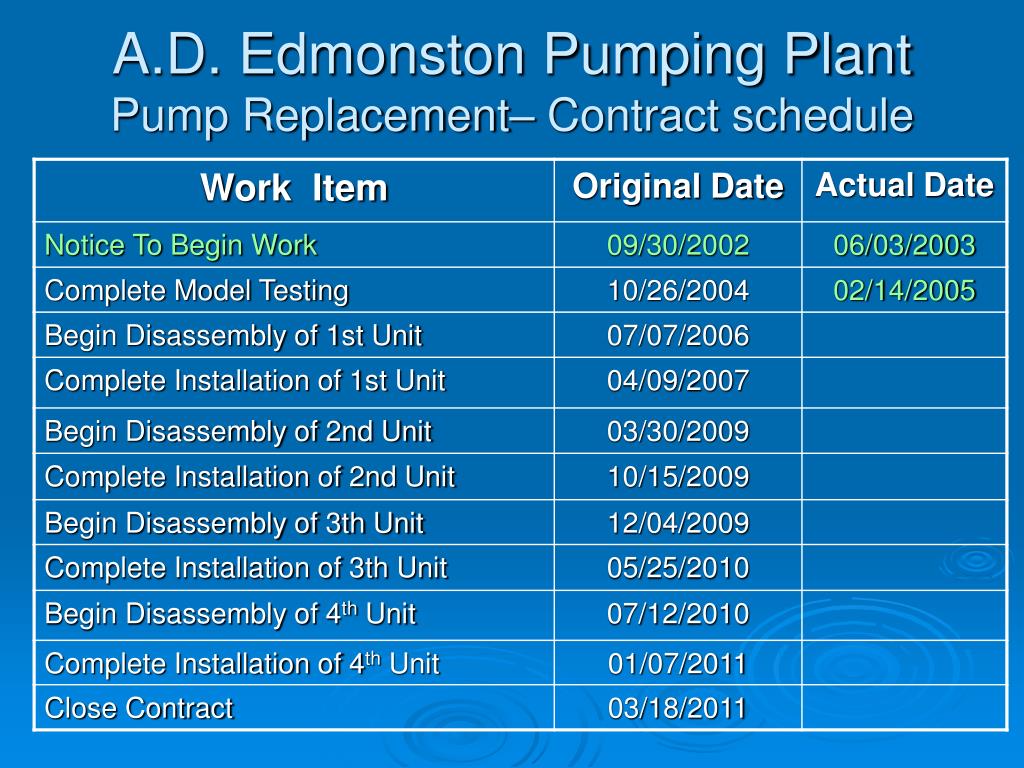 A.D. Edmonston Pumping Plant
Pump Replacement– Contract schedule

| Work Item | Original Date | Actual Date |
|---|---|---|
| Notice To Begin Work | 09/30/2002 | 06/03/2003 |
| Complete Model Testing | 10/26/2004 | 02/14/2005 |
| Begin Disassembly of 1st Unit | 07/07/2006 | |
| Complete Installation of 1st Unit | 04/09/2007 | |
| Begin Disassembly of 2nd Unit | 03/30/2009 | |
| Complete Installation of 2nd Unit | 10/15/2009 | |
| Begin Disassembly of 3th Unit | 12/04/2009 | |
| Complete Installation of 3th Unit | 05/25/2010 | |
| Begin Disassembly of 4$^{th}$ Unit | 07/12/2010 | |
| Complete Installation of 4$^{th}$ Unit | 01/07/2011 | |
| Close Contract | 03/18/2011 | |